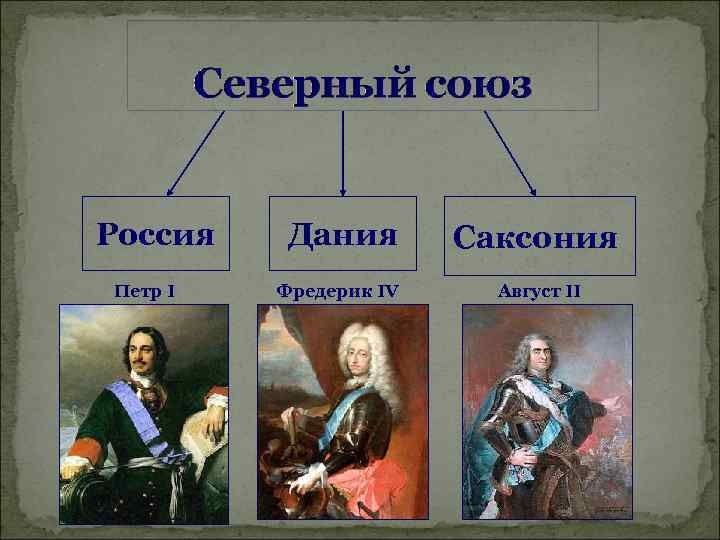 Северный союз

Россия

Дания

Саксония

Петр I

Фредерик IV

Август II